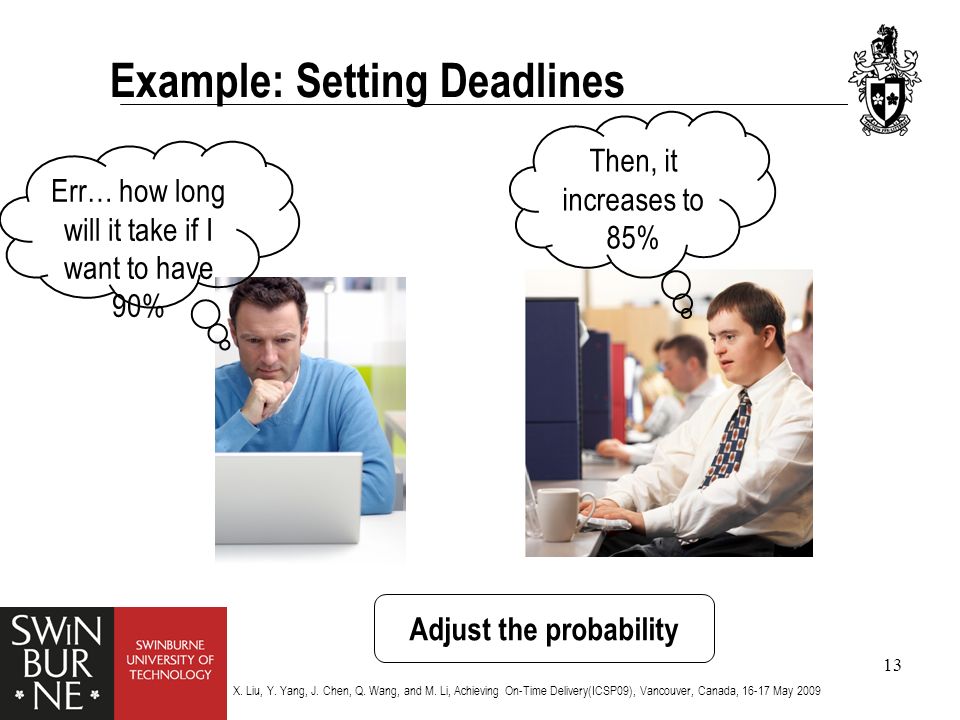 Example: Setting Deadlines

Err… how long will it take if I want to have 90%

Then, it increases to 85%

Adjust the probability

SWIN BUR NE

SWINBURNE UNIVERSITY OF TECHNOLOGY

X. Liu, Y. Yang, J. Chen, Q. Wang, and M. Li, Achieving On-Time Delivery(ICSP09), Vancouver, Canada, 16-17 May 2009

13